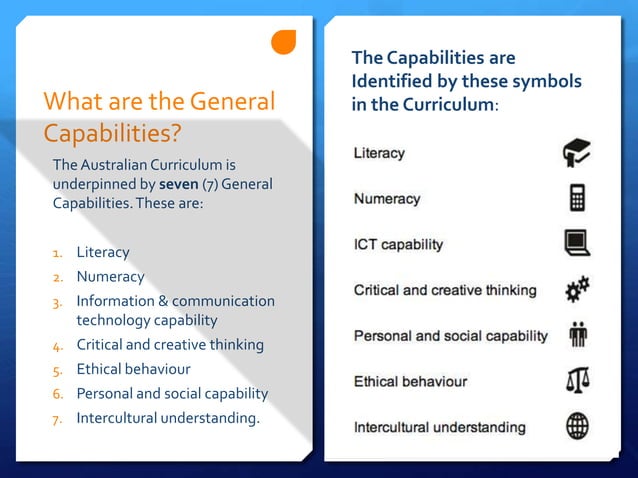 What are the General Capabilities?

The Australian Curriculum is underpinned by **seven** (7) General Capabilities. These are:

1. Literacy
2. Numeracy
3. Information & communication technology capability
4. Critical and creative thinking
5. Ethical behaviour
6. Personal and social capability
7. Intercultural understanding.

The Capabilities are Identified by these symbols in the Curriculum:

Literacy

Numeracy

ICT capability

Critical and creative thinking

Personal and social capability

Ethical behaviour

Intercultural understanding